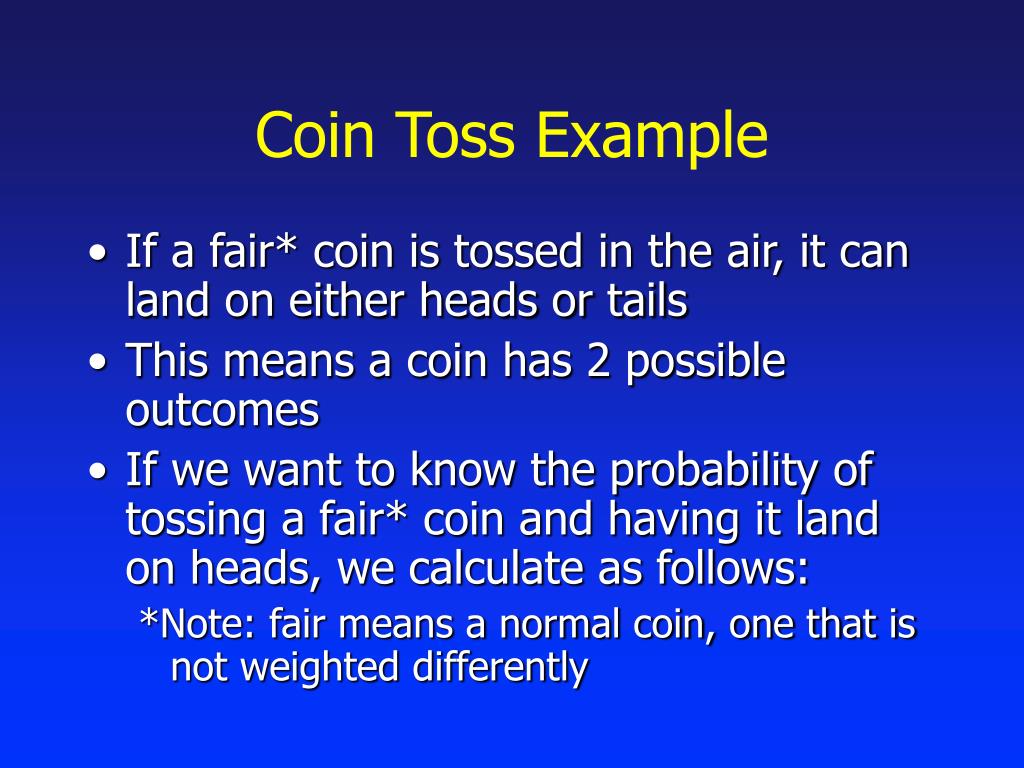 Coin Toss Example

• If a fair* coin is tossed in the air, it can land on either heads or tails
• This means a coin has 2 possible outcomes
• If we want to know the probability of tossing a fair* coin and having it land on heads, we calculate as follows:
*Note: fair means a normal coin, one that is not weighted differently